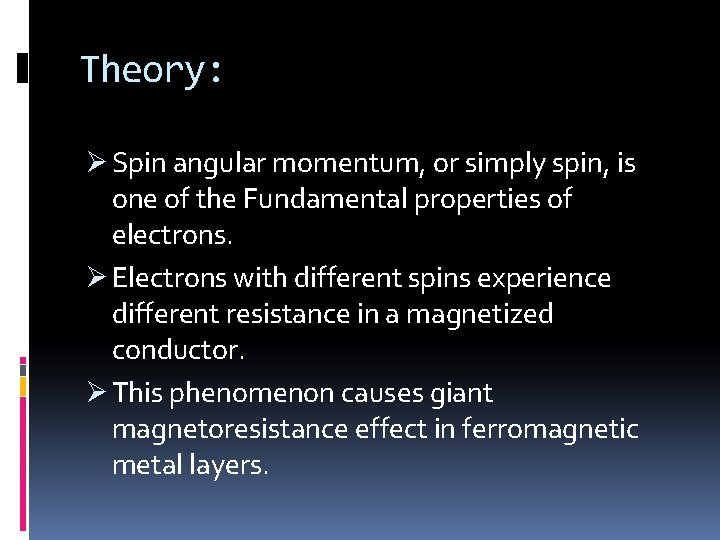 Theory:

➢ Spin angular momentum, or simply spin, is one of the Fundamental properties of electrons.

➢ Electrons with different spins experience different resistance in a magnetized conductor.

➢ This phenomenon causes giant magnetoresistance effect in ferromagnetic metal layers.